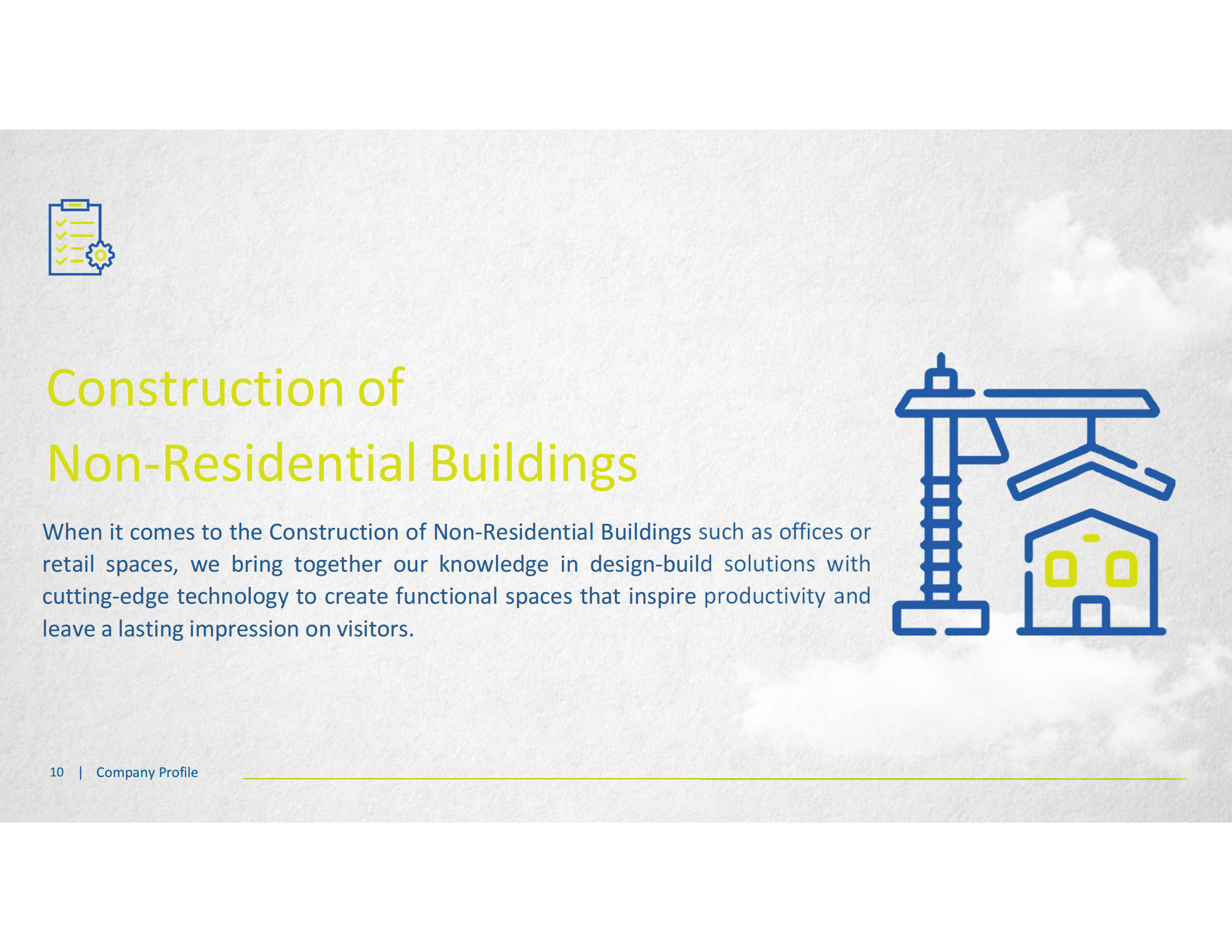 Construction of
Non-Residential Buildings

When it comes to the Construction of Non-Residential Buildings such as offices or retail spaces, we bring together our knowledge in design-build solutions with cutting-edge technology to create functional spaces that inspire productivity and leave a lasting impression on visitors.

10 | Company Profile